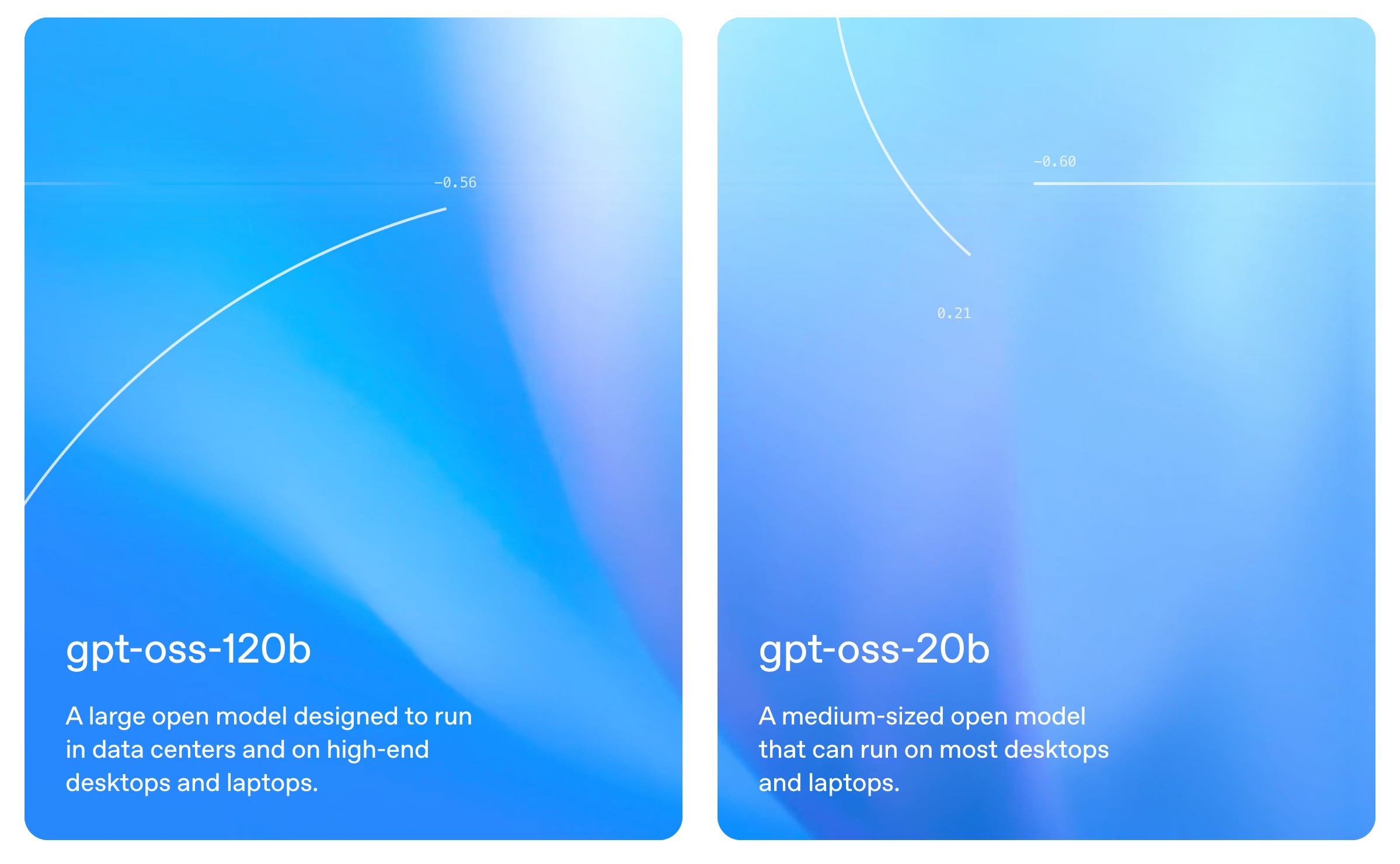 −0.56

gpt-oss-120b

A large open model designed to run in data centers and on high-end desktops and laptops.

−0.60

0.21

gpt-oss-20b

A medium-sized open model that can run on most desktops and laptops.